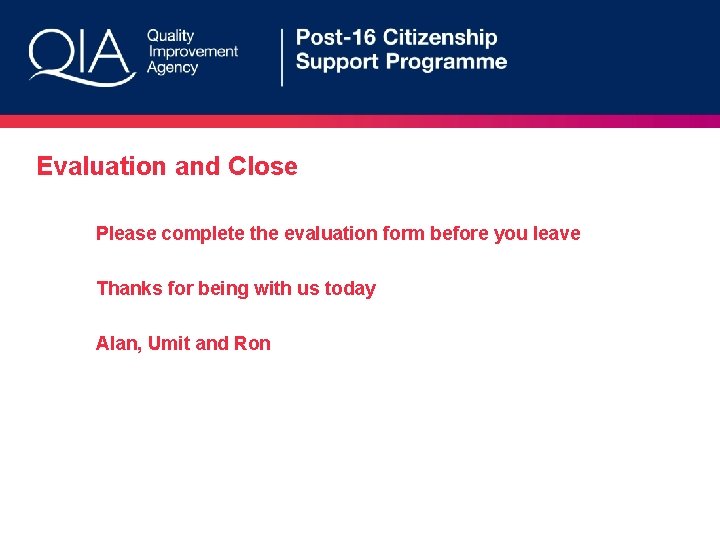 QIA Quality Improvement Agency

Post-16 Citizenship Support Programme

Evaluation and Close

Please complete the evaluation form before you leave

Thanks for being with us today

Alan, Umit and Ron